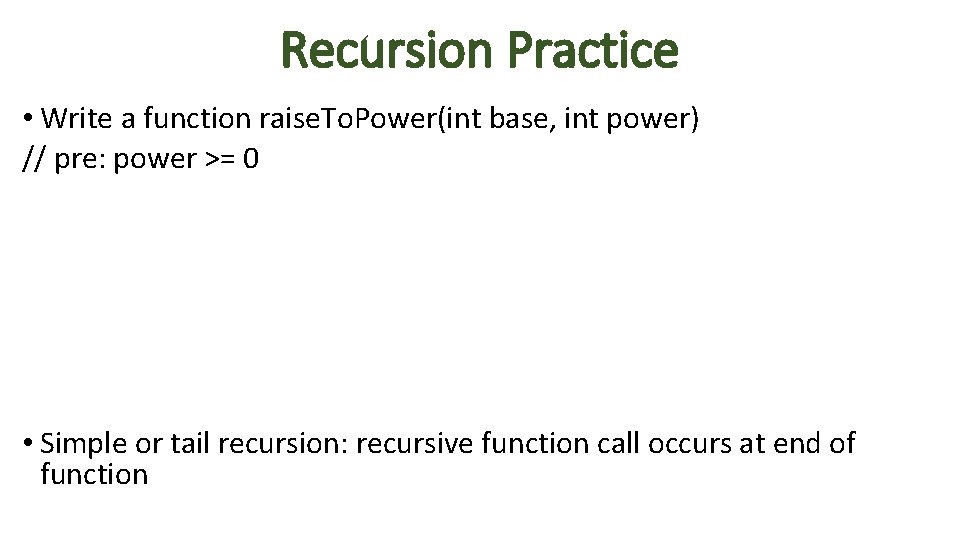 Recursion Practice

• Write a function raiseToPower(int base, int power)
// pre: power >= 0

• Simple or tail recursion: recursive function call occurs at end of function